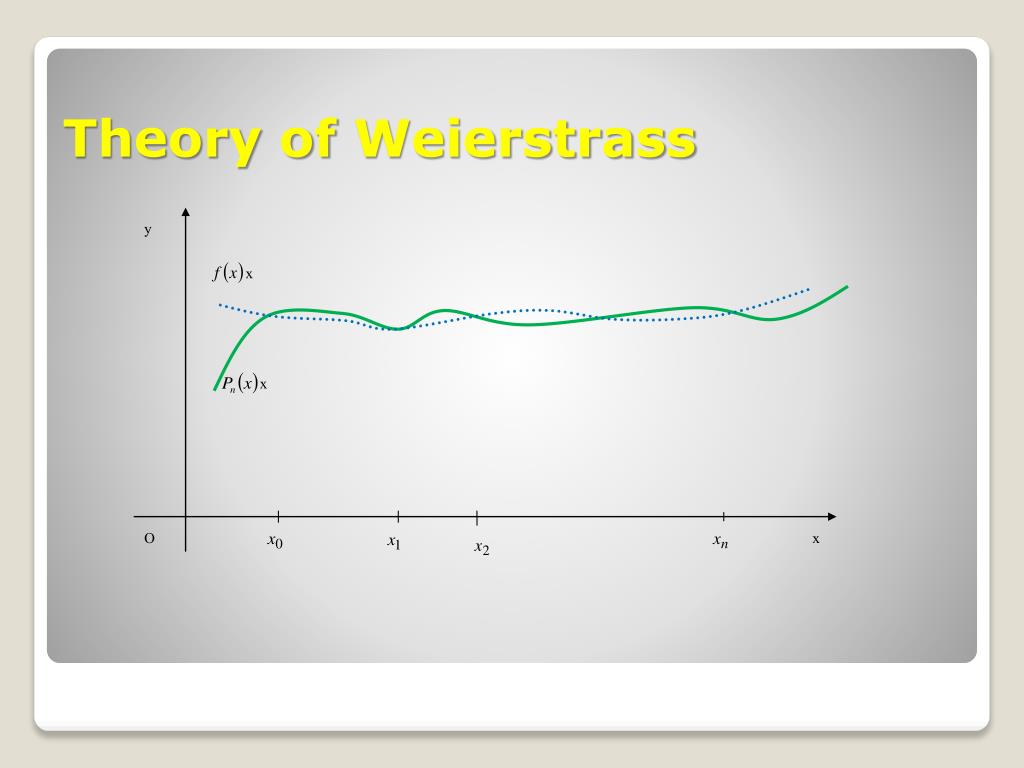 Theory of Weierstrass

y

$f(x)$x

$P_n(x)$x

O

$x_0$

$x_1$

$x_2$

$x_n$

x